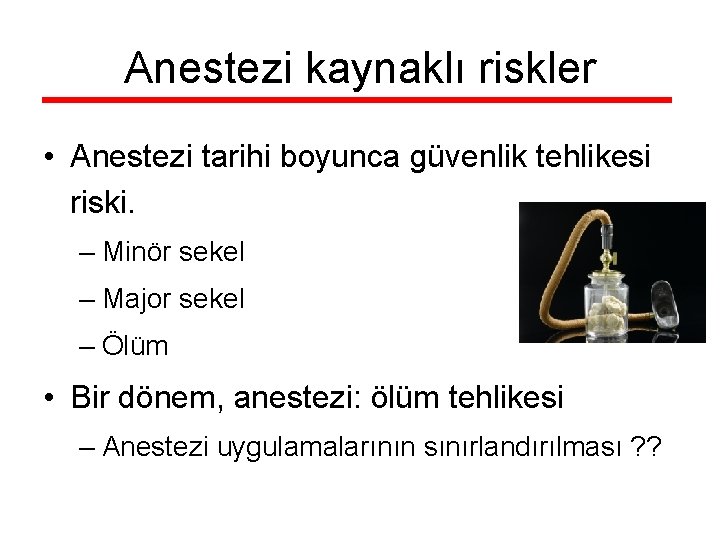 Anestezi kaynaklı riskler

• Anestezi tarihi boyunca güvenlik tehlikesi riski.
– Minör sekel
– Major sekel
– Ölüm
• Bir dönem, anestezi: ölüm tehlikesi
– Anestezi uygulamalarının sınırlandırılması ??